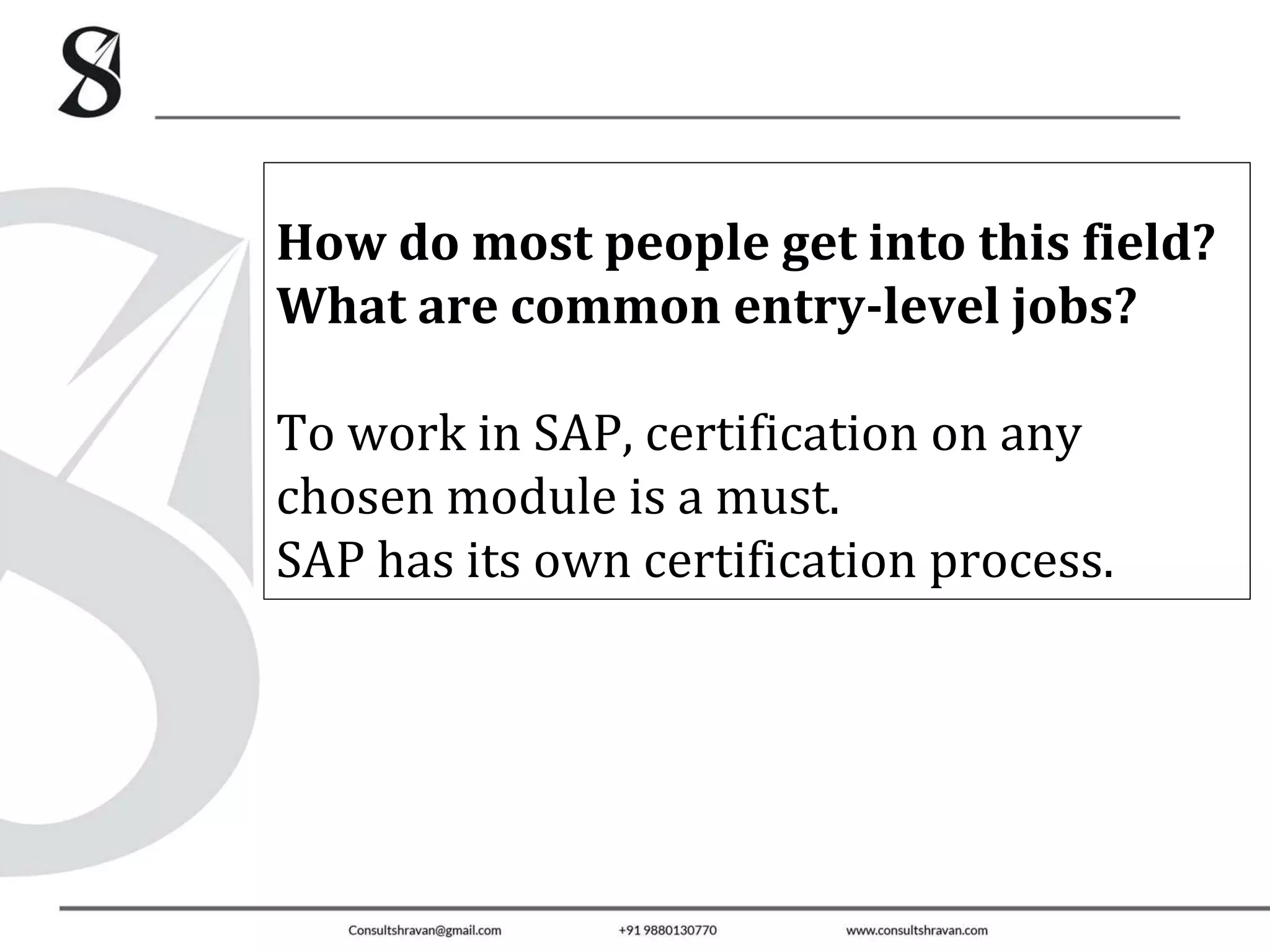 How do most people get into this field? What are common entry-level jobs?

To work in SAP, certification on any chosen module is a must.
SAP has its own certification process.

Consultshravan@gmail.com +91 9880130770 www.consultshravan.com